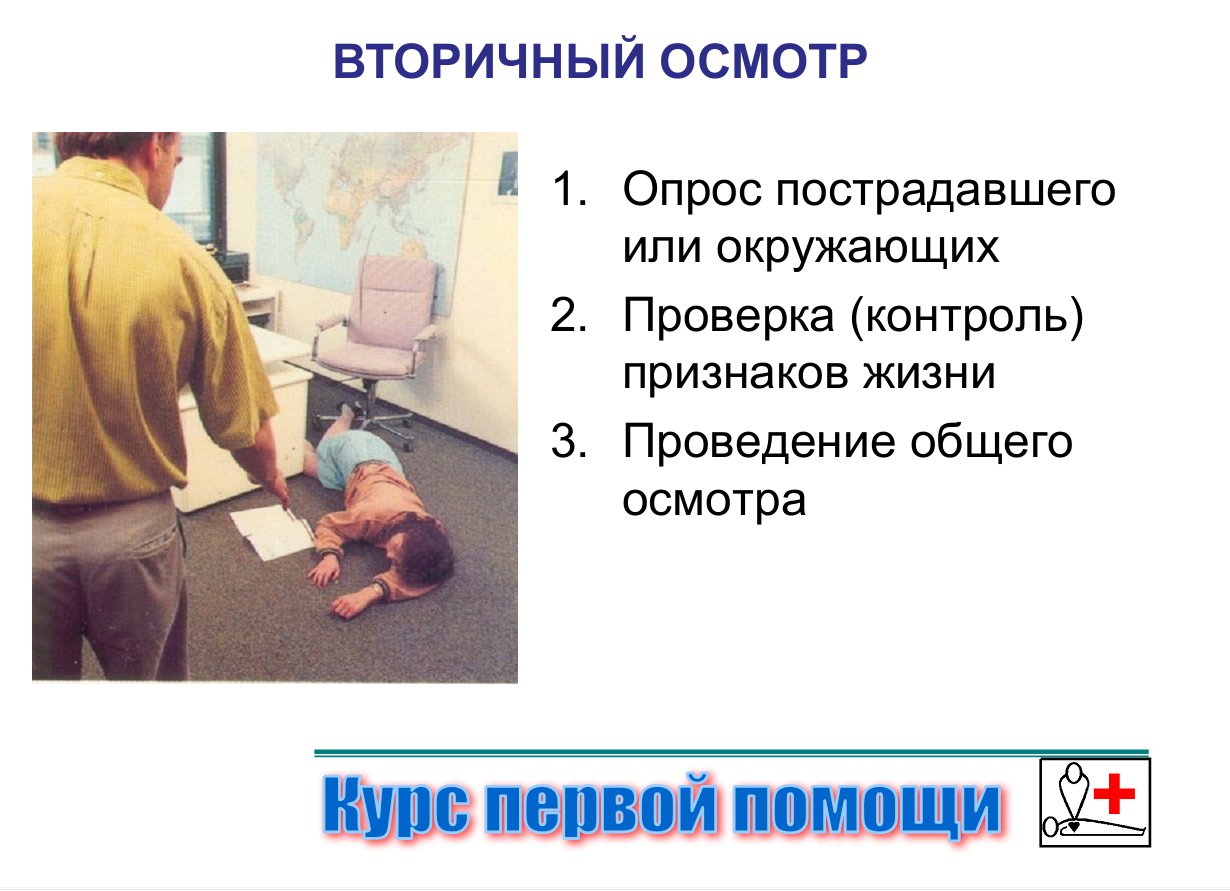 ВТОРИЧНЫЙ ОСМОТР

1. Опрос пострадавшего или окружающих
2. Проверка (контроль) признаков жизни
3. Проведение общего осмотра

Курс первой помощи